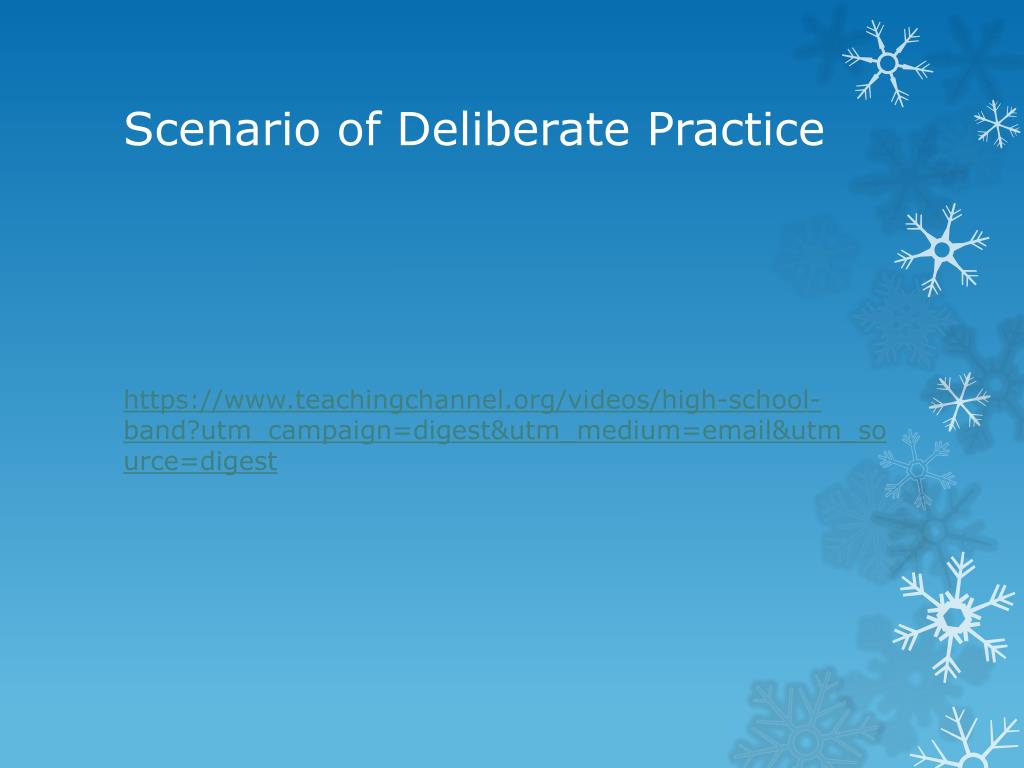 Scenario of Deliberate Practice

https://www.teachingchannel.org/videos/high-school-band?utm_campaign=digest&utm_medium=email&utm_source=digest